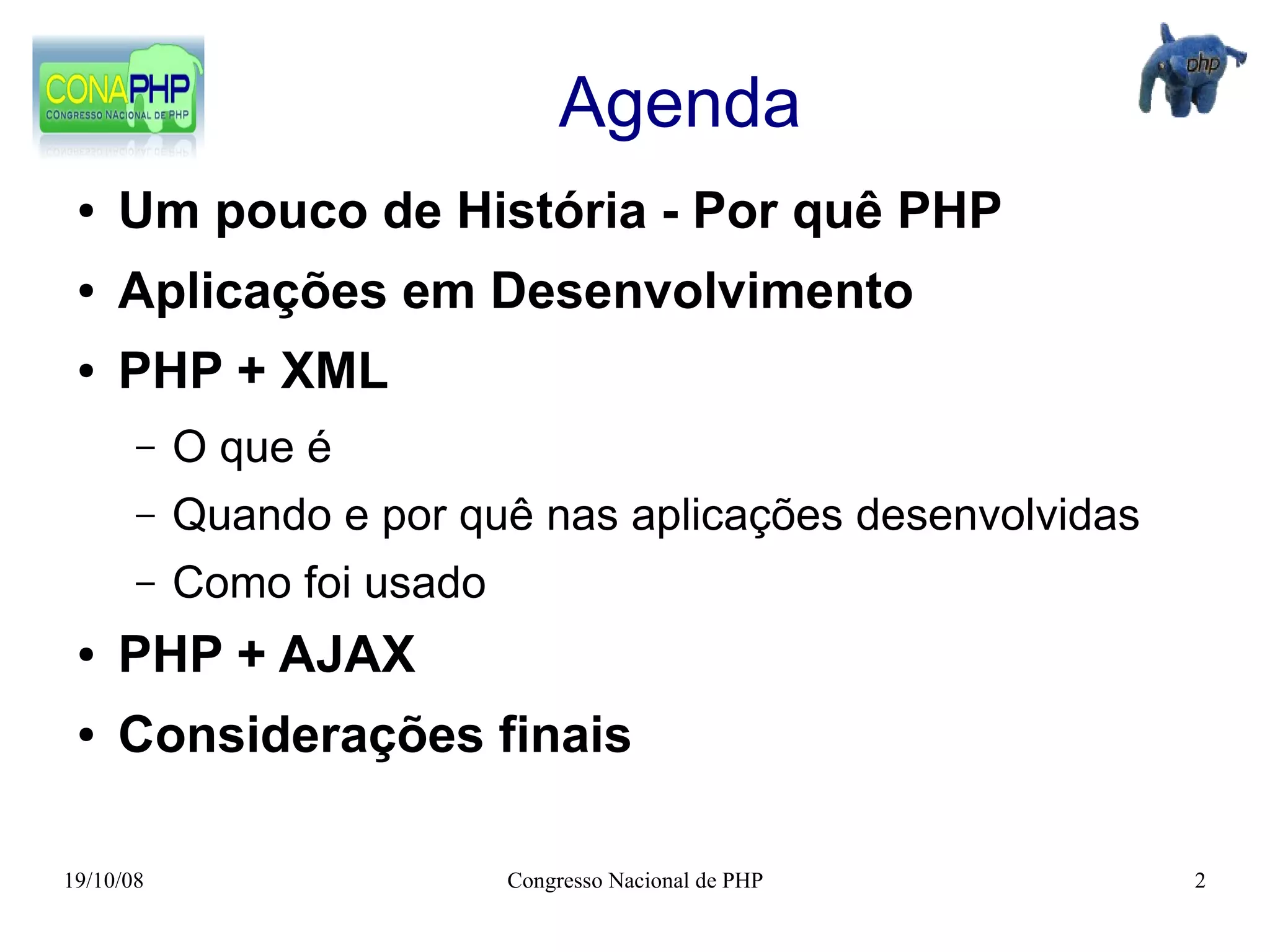 CONAPHP
CONGRESSO NACIONAL DE PHP

Agenda

php

• Um pouco de História - Por quê PHP
• Aplicações em Desenvolvimento
• PHP + XML
– O que é
– Quando e por quê nas aplicações desenvolvidas
– Como foi usado
• PHP + AJAX
• Considerações finais

19/10/08
Congresso Nacional de PHP
2